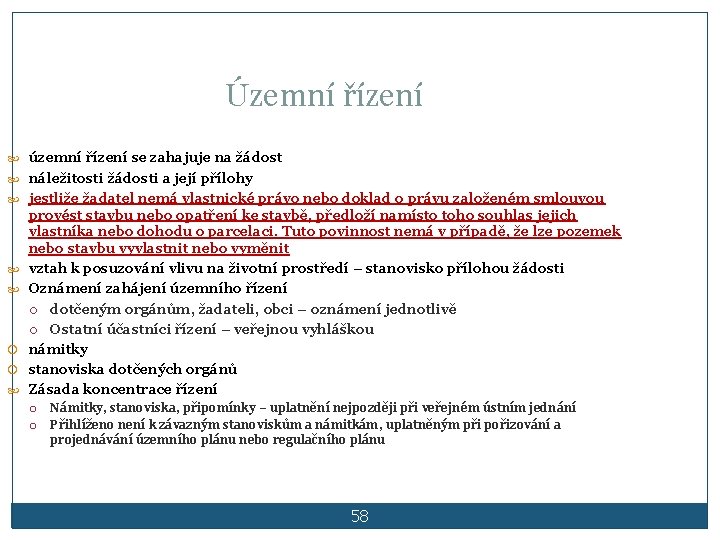 Územní řízení

územní řízení se zahajuje na žádost
náležitosti žádosti a její přílohy
jestliže žadatel nemá vlastnické právo nebo doklad o právu založeném smlouvou provést stavbu nebo opatření ke stavbě, předloží namísto toho souhlas jejich vlastníka nebo dohodu o parcelaci. Tuto povinnost nemá v případě, že lze pozemek nebo stavbu vyvlastnit nebo vyměnit
vztah k posuzování vlivu na životní prostředí – stanovisko přílohou žádosti
Oznámení zahájení územního řízení
o dotčeným orgánům, žadateli, obci – oznámení jednotlivě
o Ostatní účastníci řízení – veřejnou vyhláškou
námitky
stanoviska dotčených orgánů
Zásada koncentrace řízení
o Námitky, stanoviska, připomínky – uplatnění nejpozději při veřejném ústním jednání
o Přihlíženo není k závazným stanoviskům a námitkám, uplatněným při pořizování a projednávání územního plánu nebo regulačního plánu

58